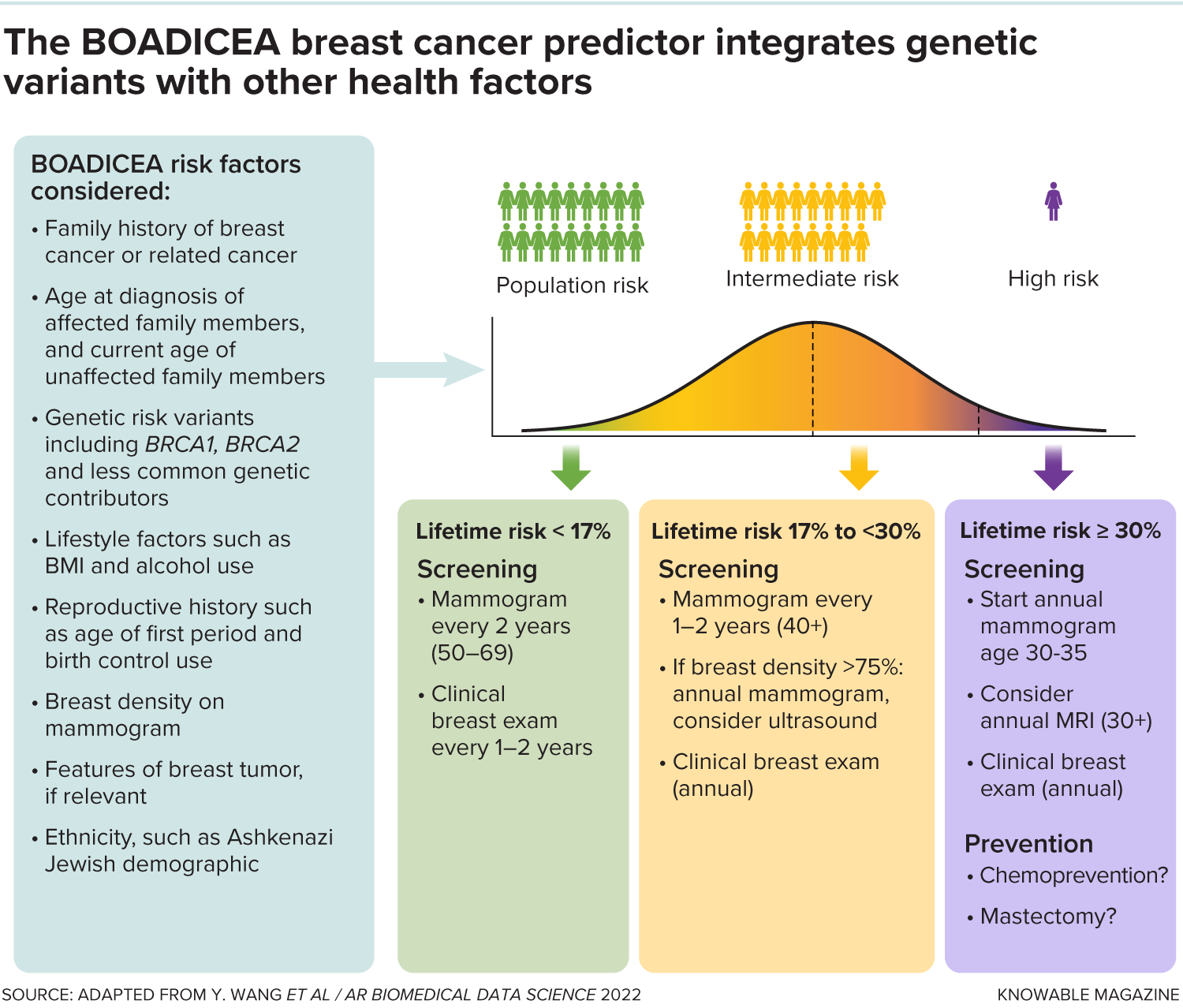 The BOADICEA breast cancer predictor integrates genetic variants with other health factors

BOADICEA risk factors considered:

• Family history of breast cancer or related cancer

• Age at diagnosis of affected family members, and current age of unaffected family members

• Genetic risk variants including BRCA1, BRCA2 and less common genetic contributors

• Lifestyle factors such as BMI and alcohol use

• Reproductive history such as age of first period and birth control use

• Breast density on mammogram

• Features of breast tumor, if relevant

• Ethnicity, such as Ashkenazi Jewish demographic

Population risk

Intermediate risk

High risk

Lifetime risk < 17%

Screening

• Mammogram every 2 years (50–69)

• Clinical breast exam every 1–2 years

Lifetime risk 17% to <30%

Screening

• Mammogram every 1–2 years (40+)

• If breast density >75%: annual mammogram, consider ultrasound

• Clinical breast exam (annual)

Lifetime risk ≥ 30%

Screening

• Start annual mammogram age 30-35

• Consider annual MRI (30+)

• Clinical breast exam (annual)

Prevention

• Chemoprevention?

• Mastectomy?

SOURCE: ADAPTED FROM Y. WANG ET AL / AR BIOMEDICAL DATA SCIENCE 2022

KNOWABLE MAGAZINE